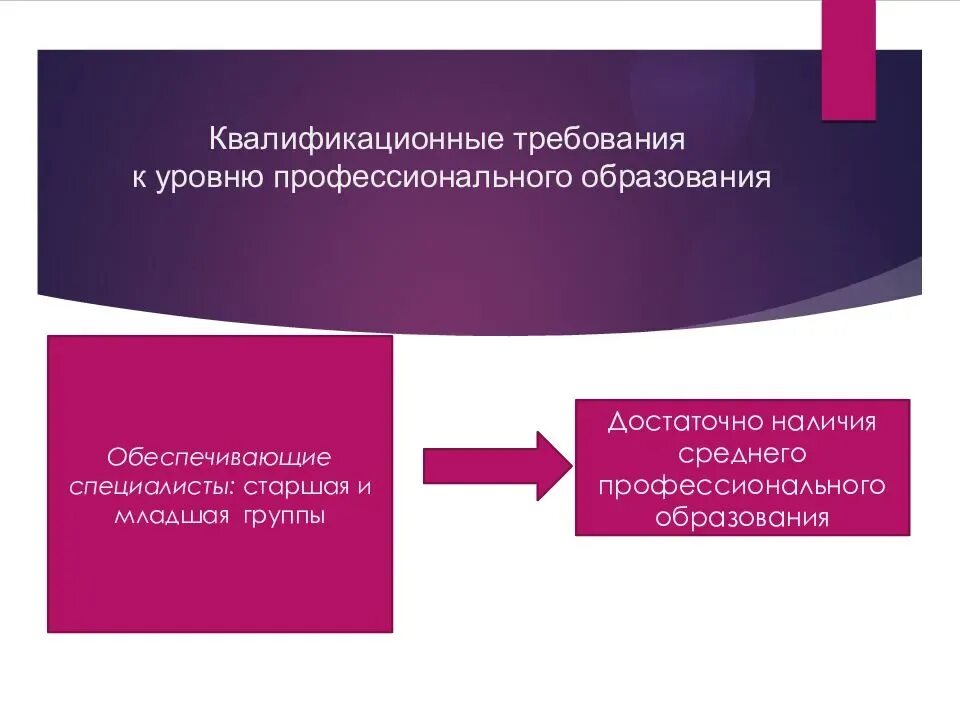 Квалификационные требования к уровню профессионального образования

Обеспечивающие специалисты: старшая и младшая группы

Достаточно наличия среднего профессионального образования